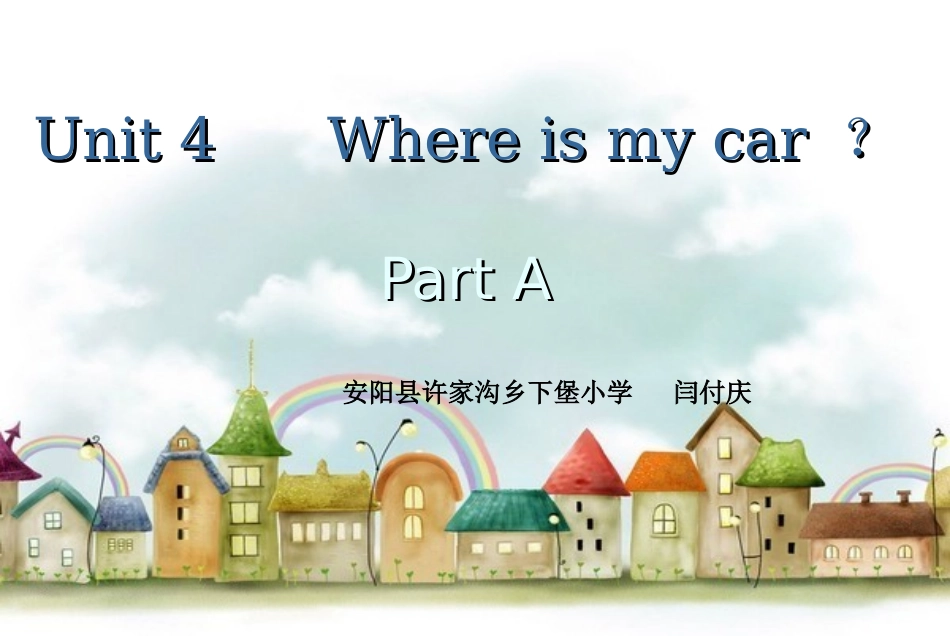 Unit 4 Where is my car ？

Part A

安阳县许家沟乡下堡小学 闫付庆